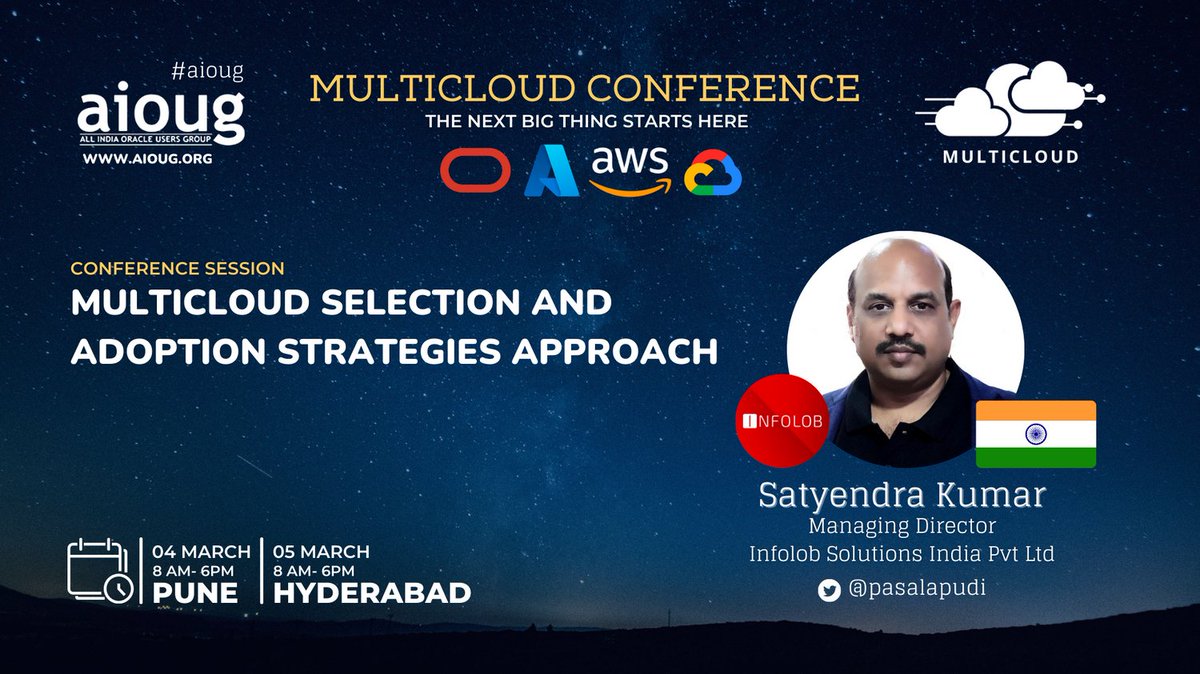 #aioug
aioug
ALL INDIA ORACLE USERS GROUP
WWW.AIOUG.ORG

MULTICLOUD CONFERENCE
THE NEXT BIG THING STARTS HERE

aws

MULTICLOUD

CONFERENCE SESSION
MULTICLOUD SELECTION AND ADOPTION STRATEGIES APPROACH

INFOLOB

Satyendra Kumar
Managing Director
Infolob Solutions India Pvt Ltd
@pasalapudi

04 MARCH
8 AM- 6PM
PUNE

05 MARCH
8 AM- 6PM
HYDERABAD